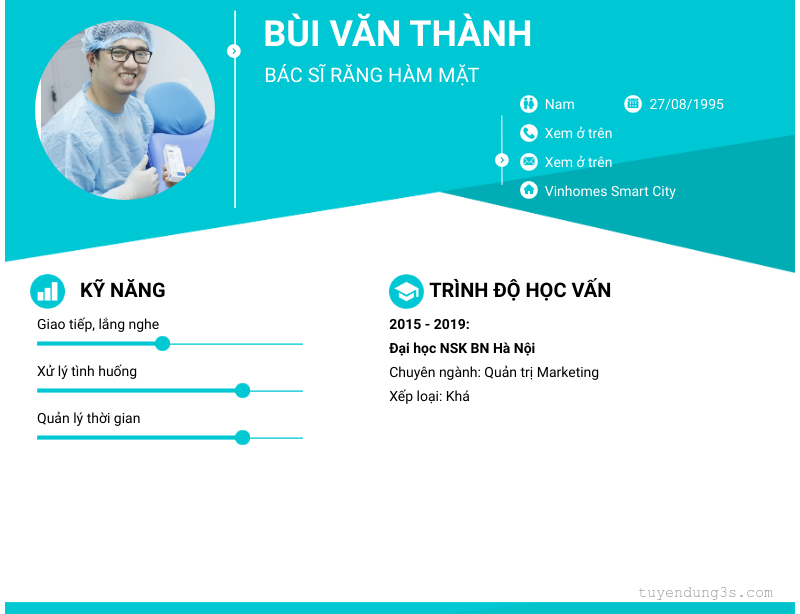 BÙI VĂN THÀNH

BÁC SĨ RĂNG HÀM MẶT

Nam

27/08/1995

Xem ở trên

Xem ở trên

Vinhomes Smart City

KỸ NĂNG

Giao tiếp, lắng nghe

Xử lý tình huống

Quản lý thời gian

TRÌNH ĐỘ HỌC VẤN

2015 - 2019:

Đại học NSK BN Hà Nội

Chuyên ngành: Quản trị Marketing

Xếp loại: Khá

tuyendung3s.com